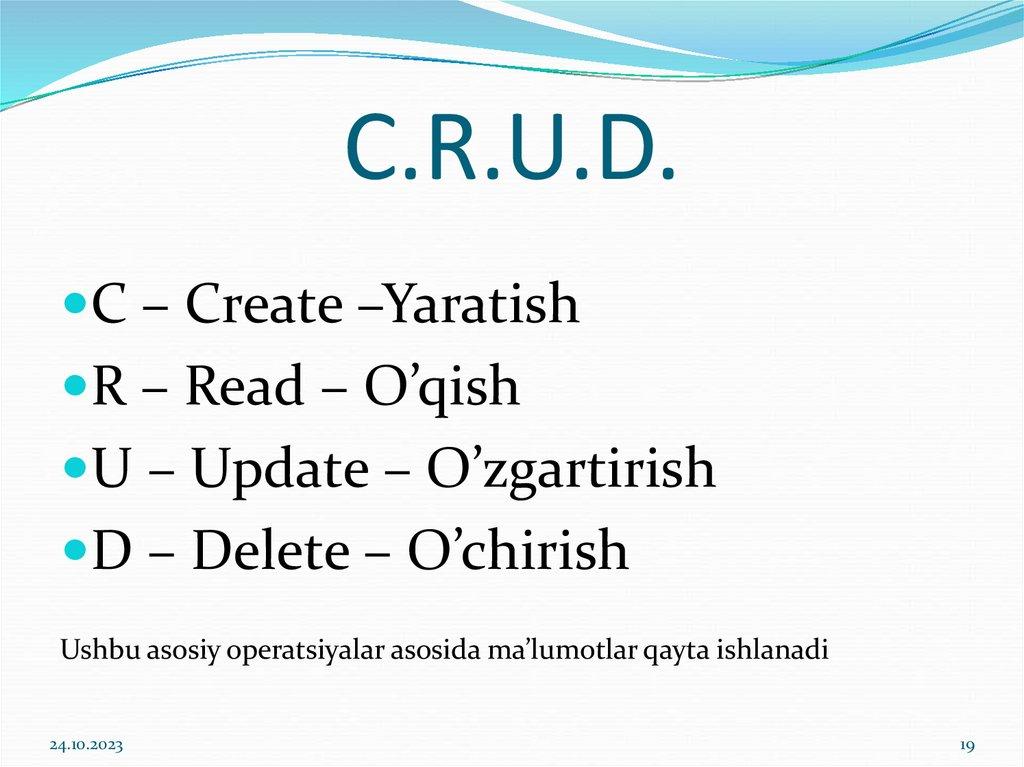 C.R.U.D.

C – Create –Yaratish
R – Read – O’qish
U – Update – O’zgartirish
D – Delete – O’chirish

Ushbu asosiy operatsiyalar asosida ma’lumotlar qayta ishlanadi

24.10.2023

19